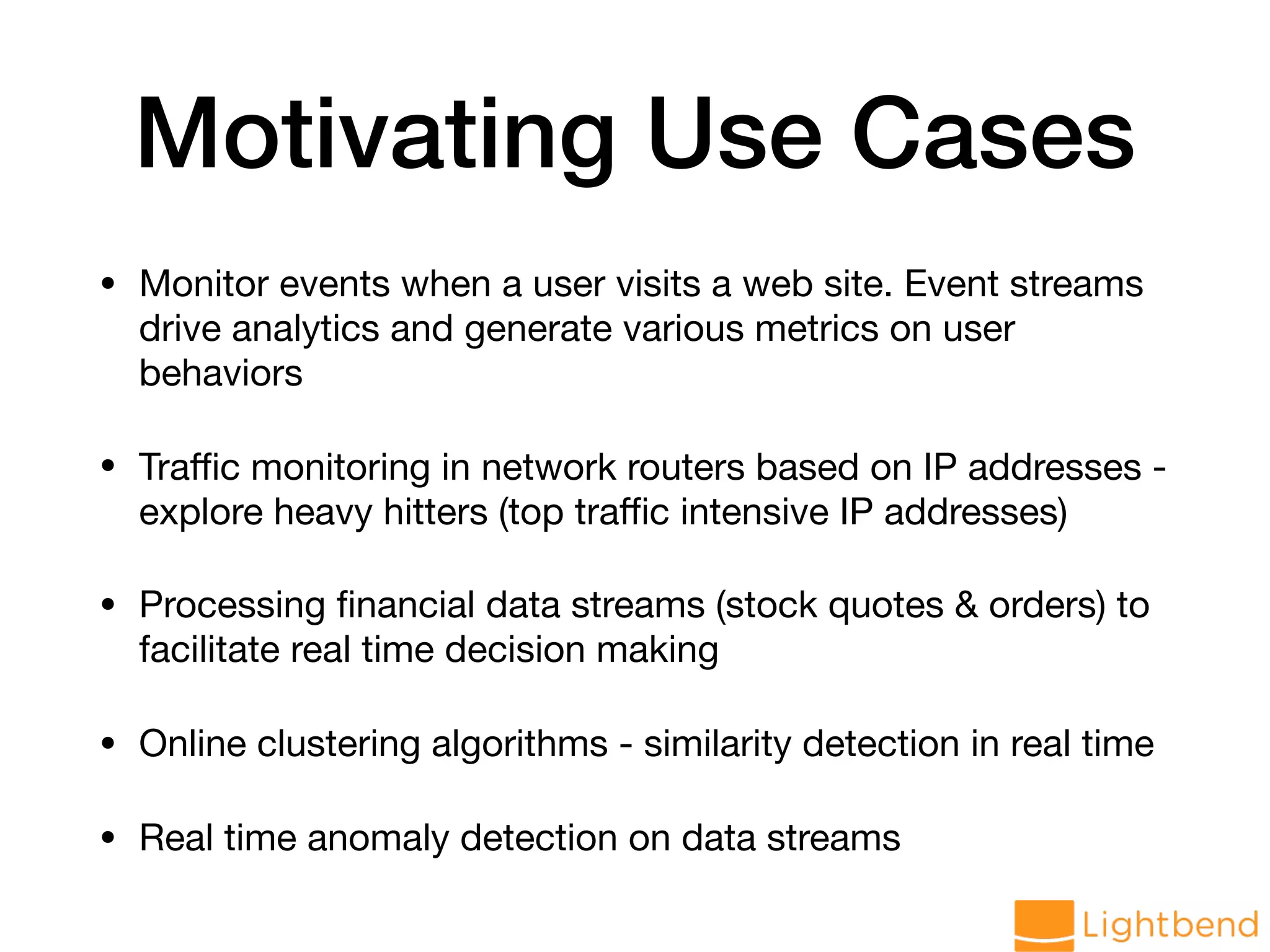 Motivating Use Cases

• Monitor events when a user visits a web site. Event streams drive analytics and generate various metrics on user behaviors

• Traffic monitoring in network routers based on IP addresses - explore heavy hitters (top traffic intensive IP addresses)

• Processing financial data streams (stock quotes & orders) to facilitate real time decision making

• Online clustering algorithms - similarity detection in real time

• Real time anomaly detection on data streams

Lightbend